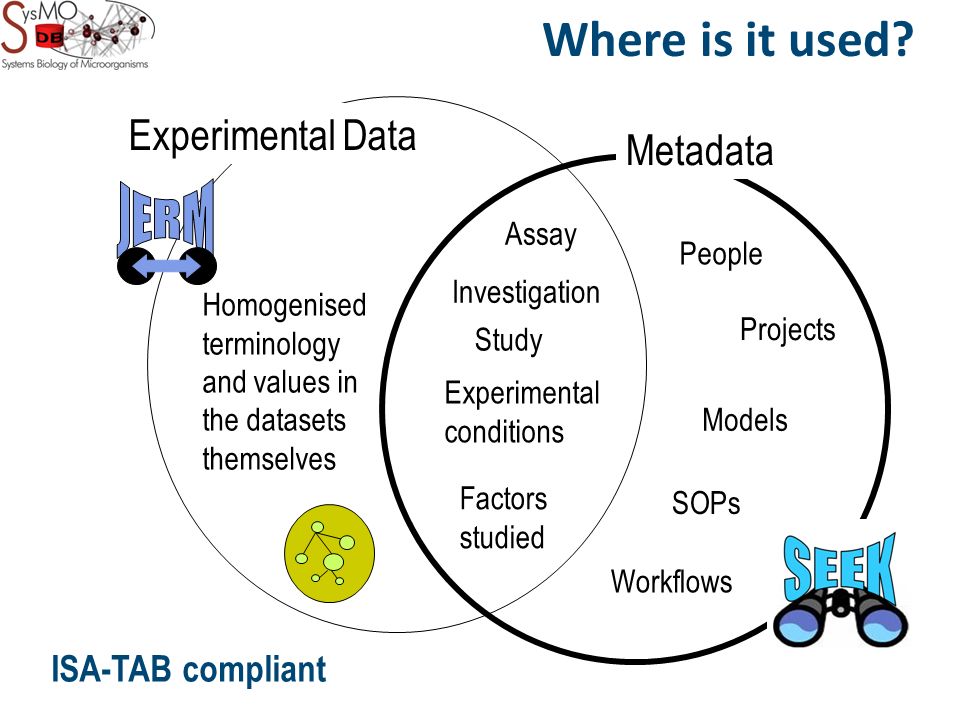 SysMO DB
Systems Biology of Microorganisms

Where is it used?

Experimental Data

Metadata

JERM

Homogenised terminology and values in the datasets themselves

Assay

Investigation

Study

Experimental conditions

Factors studied

People

Projects

Models

SOPs

Workflows

SEEK

ISA-TAB compliant